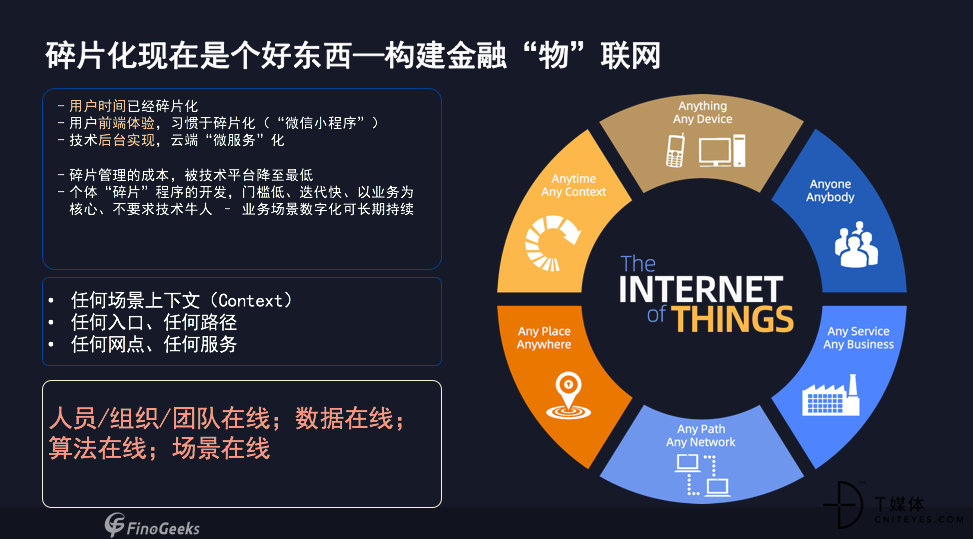 碎片化现在是个好东西—构建金融“物”联网

- 用户时间已经碎片化
- 用户前端体验，习惯于碎片化（“微信小程序”）
- 技术后台实现，云端“微服务”化

- 碎片管理的成本，被技术平台降至最低
- 个体“碎片”程序的开发，门槛低、迭代快、以业务为核心、不要求技术牛人 – 业务场景数字化可长期持续

• 任何场景上下文（Context）
• 任何入口、任何路径
• 任何网点、任何服务

人员/组织/团队在线；数据在线；算法在线；场景在线

Anything
Any Device

Anyone
Anybody

Any Service
Any Business

Any Path
Any Network

Any Place
Anywhere

Anytime
Any Context

The
INTERNET
of THINGS

FinoGeeks

T媒体
CNITEYES.COM